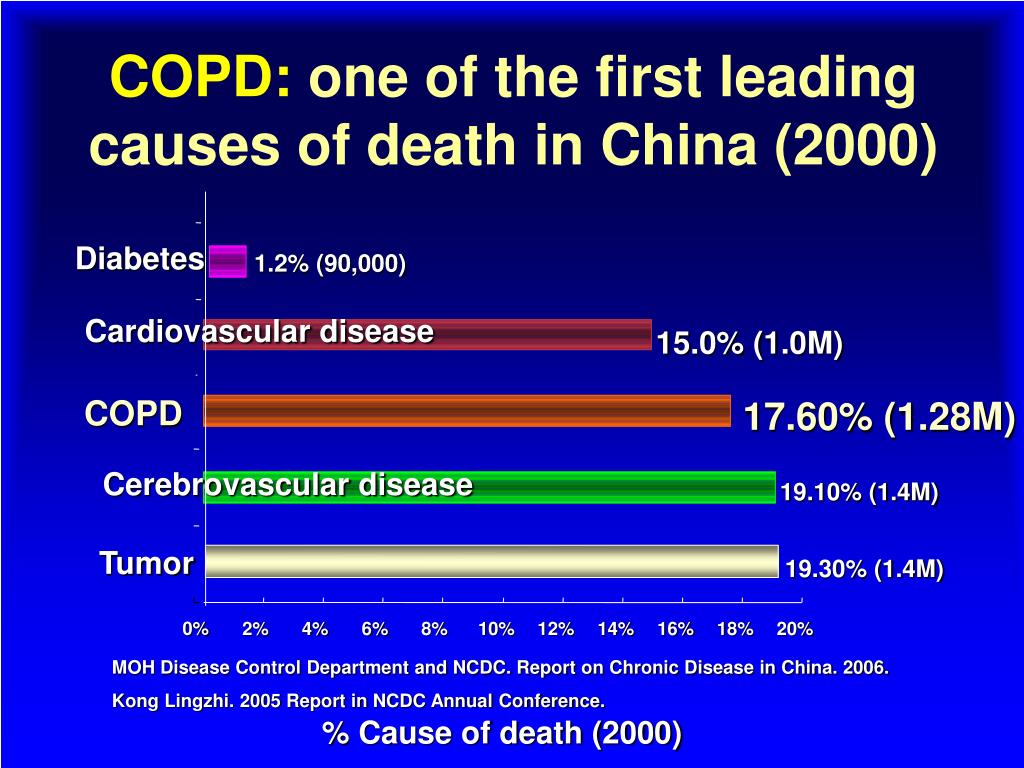 COPD: one of the first leading causes of death in China (2000)

Diabetes
1.2% (90,000)

Cardiovascular disease
15.0% (1.0M)

COPD
17.60% (1.28M)

Cerebrovascular disease
19.10% (1.4M)

Tumor
19.30% (1.4M)

0% 2% 4% 6% 8% 10% 12% 14% 16% 18% 20%

MOH Disease Control Department and NCDC. Report on Chronic Disease in China. 2006.

Kong Lingzhi. 2005 Report in NCDC Annual Conference.

% Cause of death (2000)